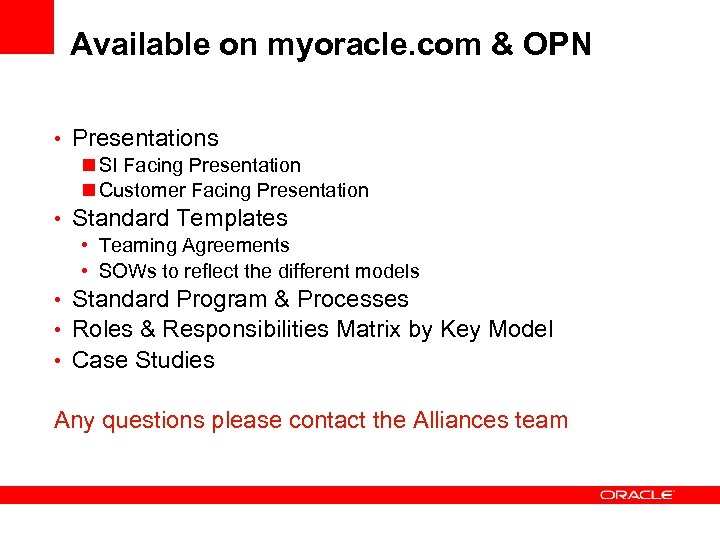 Available on myoracle.com & OPN

• Presentations
  ■ SI Facing Presentation
  ■ Customer Facing Presentation
• Standard Templates
  • Teaming Agreements
  • SOWs to reflect the different models
• Standard Program & Processes
• Roles & Responsibilities Matrix by Key Model
• Case Studies

Any questions please contact the Alliances team

ORACLE